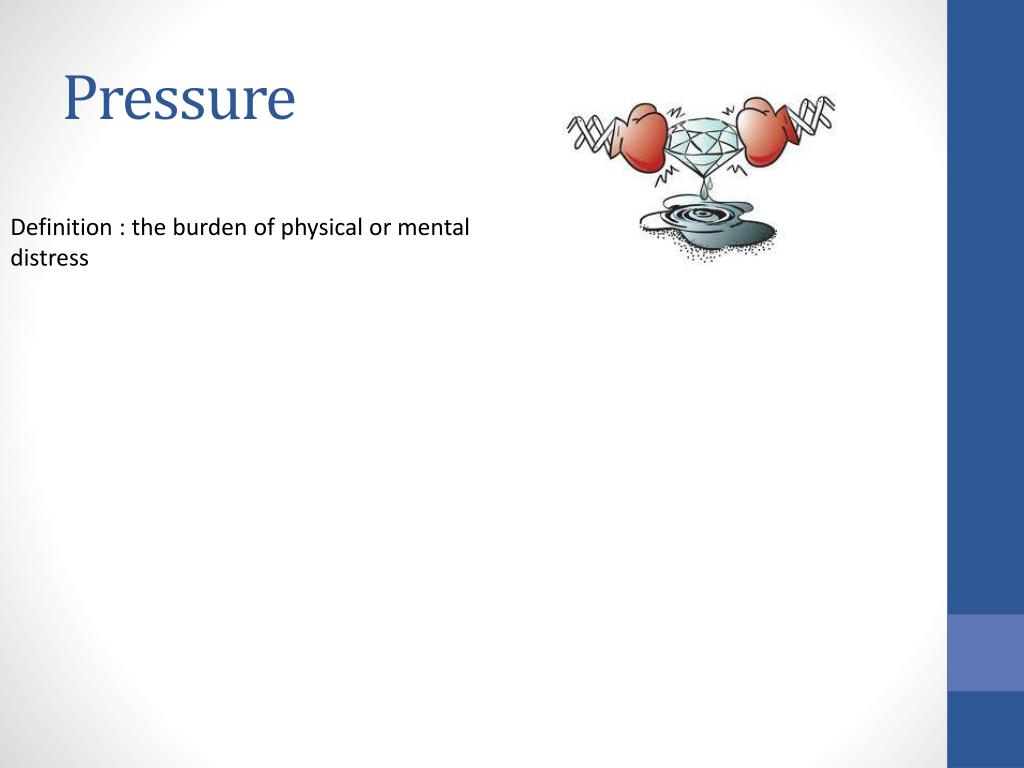 Pressure

Definition : the burden of physical or mental distress